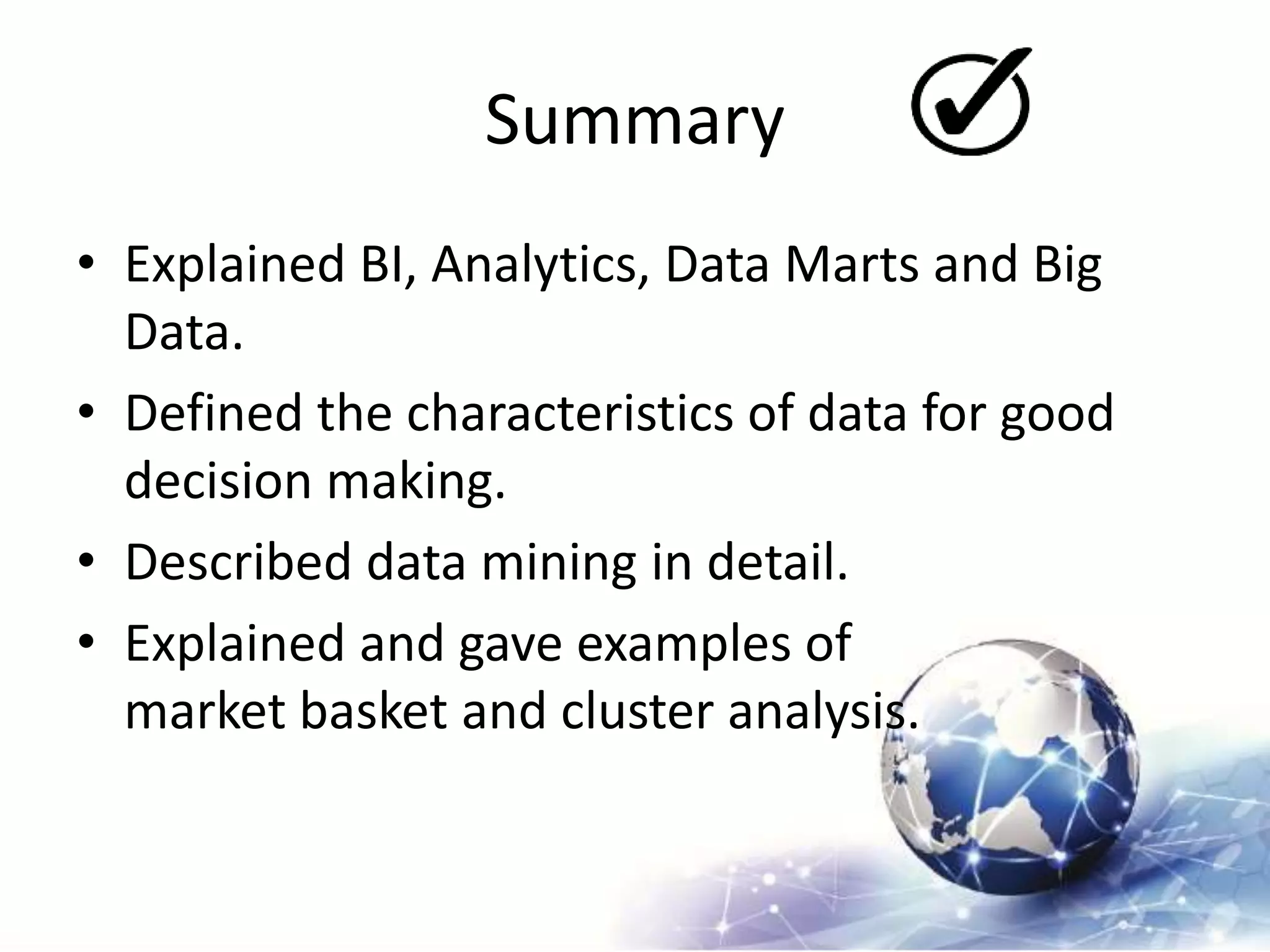 Summary

• Explained BI, Analytics, Data Marts and Big Data.
• Defined the characteristics of data for good decision making.
• Described data mining in detail.
• Explained and gave examples of market basket and cluster analysis.